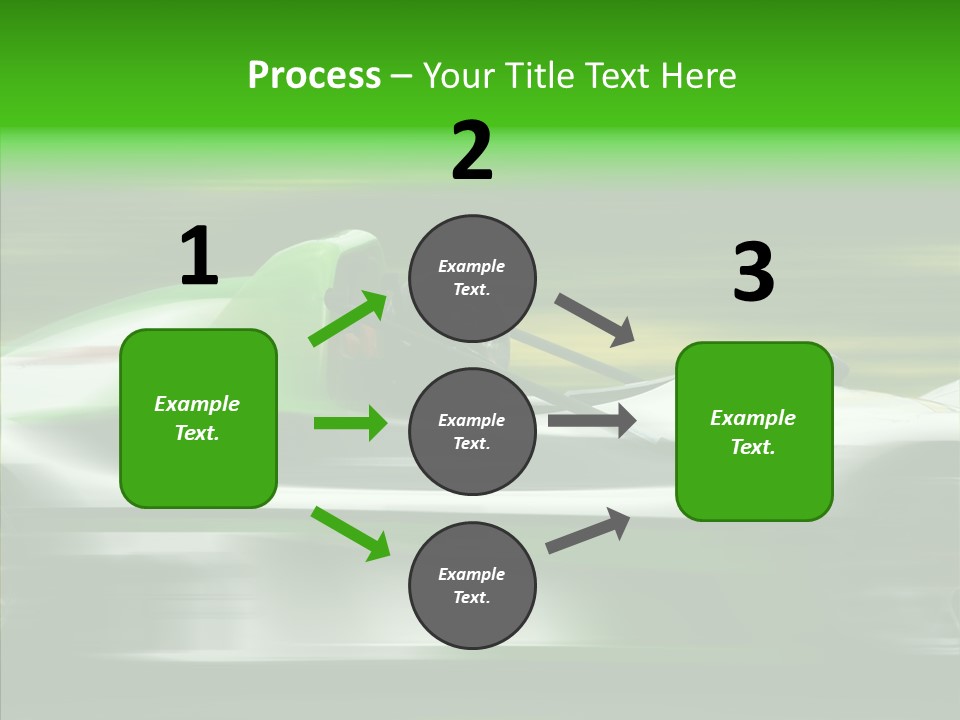 Process – Your Title Text Here

1

Example Text.

2

Example Text.

Example Text.

Example Text.

3

Example Text.